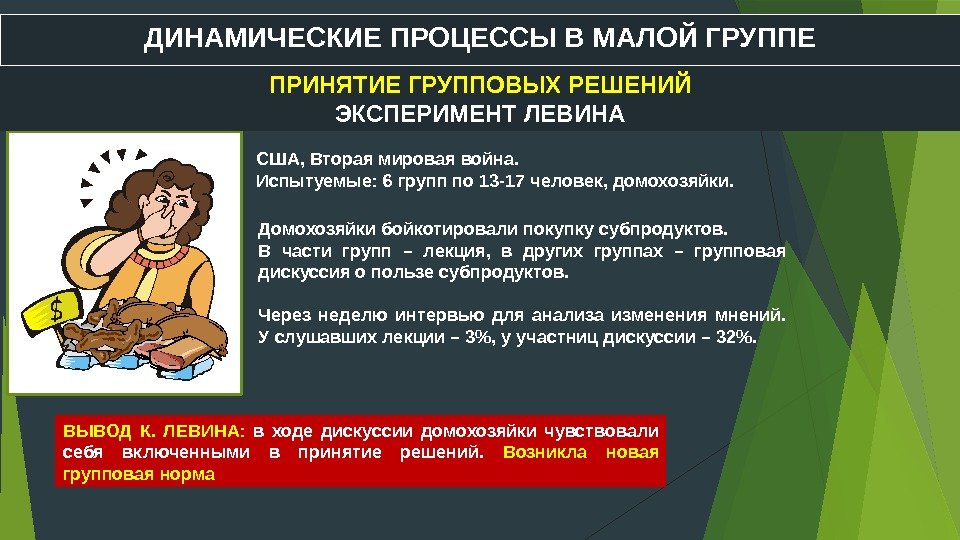 ДИНАМИЧЕСКИЕ ПРОЦЕССЫ В МАЛОЙ ГРУППЕ

ПРИНЯТИЕ ГРУППОВЫХ РЕШЕНИЙ
ЭКСПЕРИМЕНТ ЛЕВИНА

$

США, Вторая мировая война.
Испытуемые: 6 групп по 13-17 человек, домохозяйки.

Домохозяйки бойкотировали покупку субпродуктов.
В части групп – лекция, в других группах – групповая дискуссия о пользе субпродуктов.

Через неделю интервью для анализа изменения мнений. У слушавших лекции – 3%, у участниц дискуссии – 32%.

ВЫВОД К. ЛЕВИНА: в ходе дискуссии домохозяйки чувствовали себя включенными в принятие решений. Возникла новая групповая норма